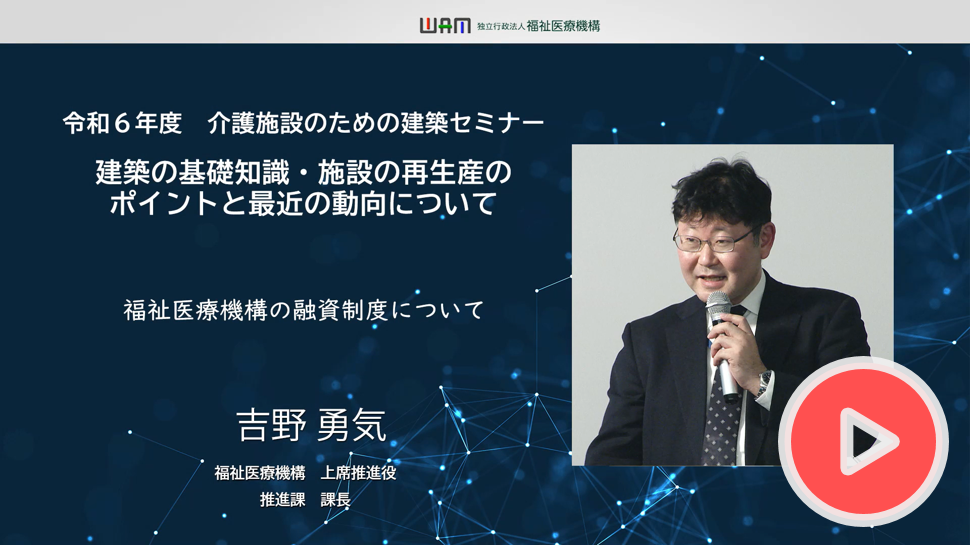 WAM 独立行政法人 福祉医療機構

令和６年度　介護施設のための建築セミナー

建築の基礎知識・施設の再生産のポイントと最近の動向について

福祉医療機構の融資制度について

吉野 勇気

福祉医療機構　上席推進役
推進課　課長